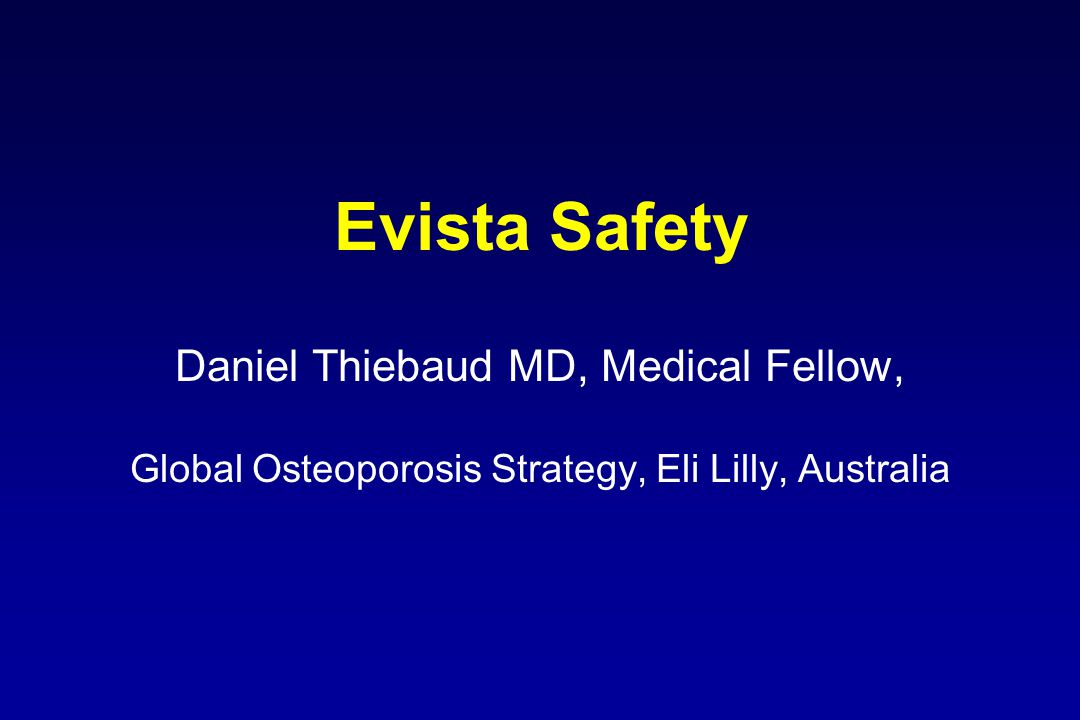 Evista Safety

Daniel Thiebaud MD, Medical Fellow,

Global Osteoporosis Strategy, Eli Lilly, Australia